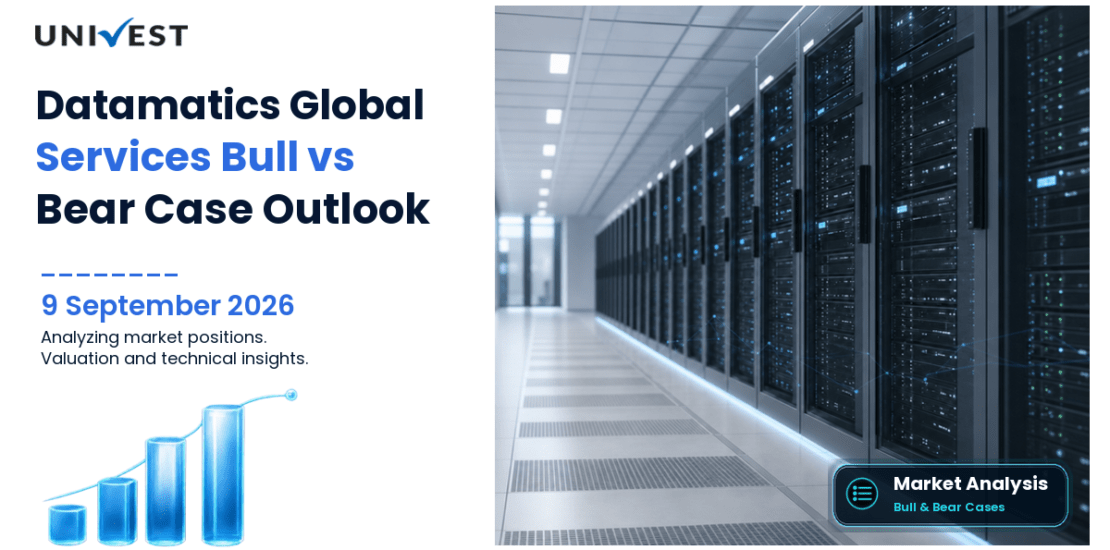 UNIVEST

Datamatics Global Services Bull vs Bear Case Outlook

9 September 2026

Analyzing market positions. Valuation and technical insights.

Market Analysis
Bull & Bear Cases